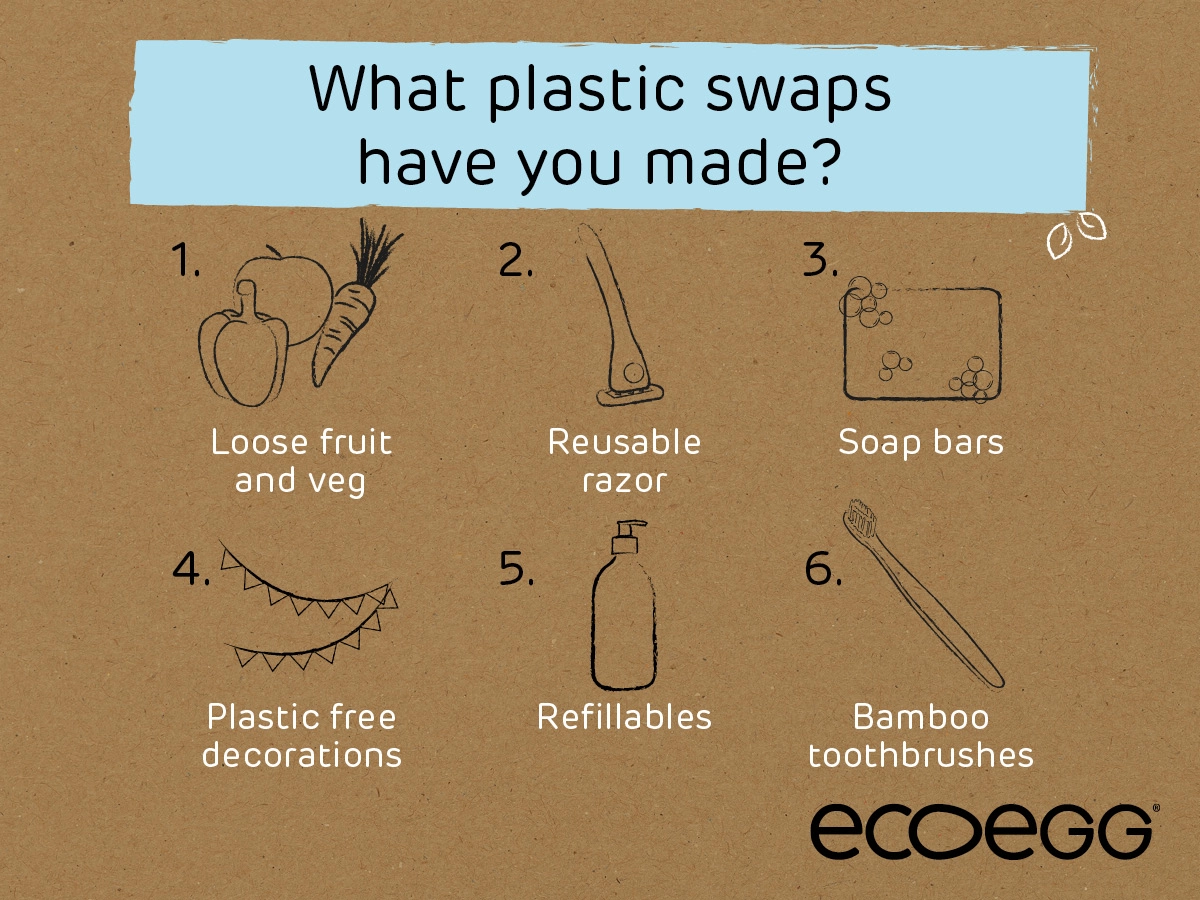 What plastic swaps have you made?

1. Loose fruit and veg

2. Reusable razor

3. Soap bars

4. Plastic free decorations

5. Refillables

6. Bamboo toothbrushes

ecoegg®